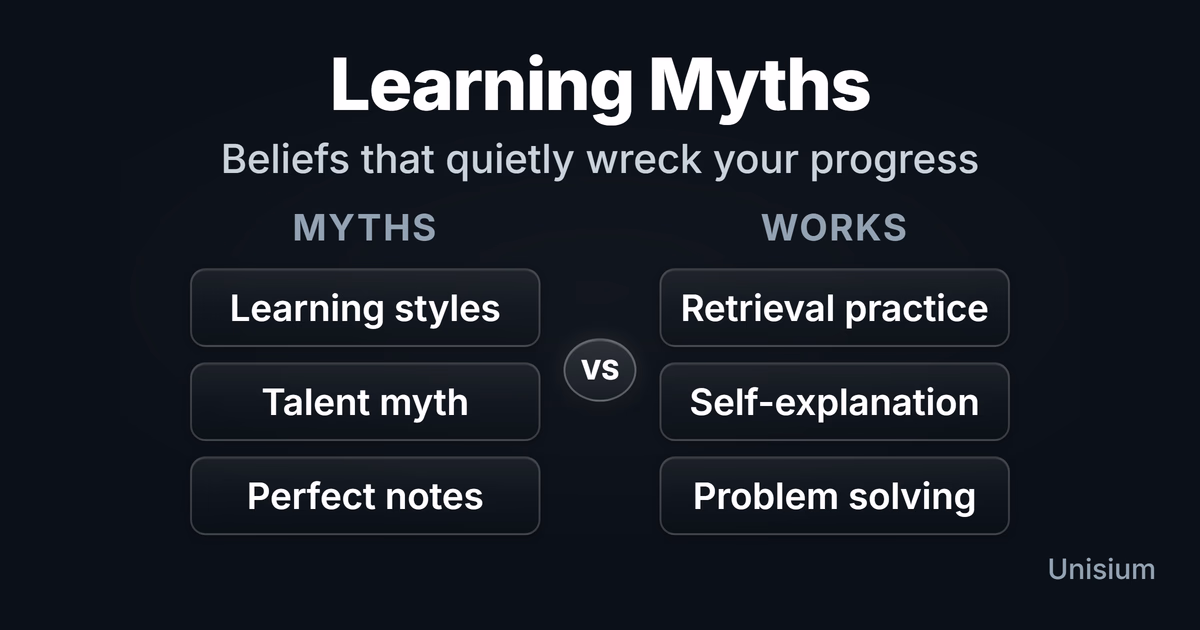 Learning Myths

Beliefs that quietly wreck your progress

MYTHS

Learning styles

Talent myth

Perfect notes

vs

WORKS

Retrieval practice

Self-explanation

Problem solving

Unisium